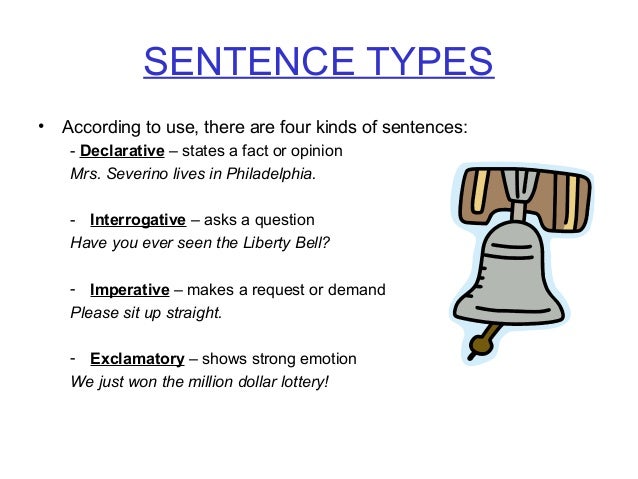 SENTENCE TYPES

• According to use, there are four kinds of sentences:
- Declarative – states a fact or opinion
Mrs. Severino lives in Philadelphia.

- Interrogative – asks a question
Have you ever seen the Liberty Bell?

- Imperative – makes a request or demand
Please sit up straight.

- Exclamatory – shows strong emotion
We just won the million dollar lottery!